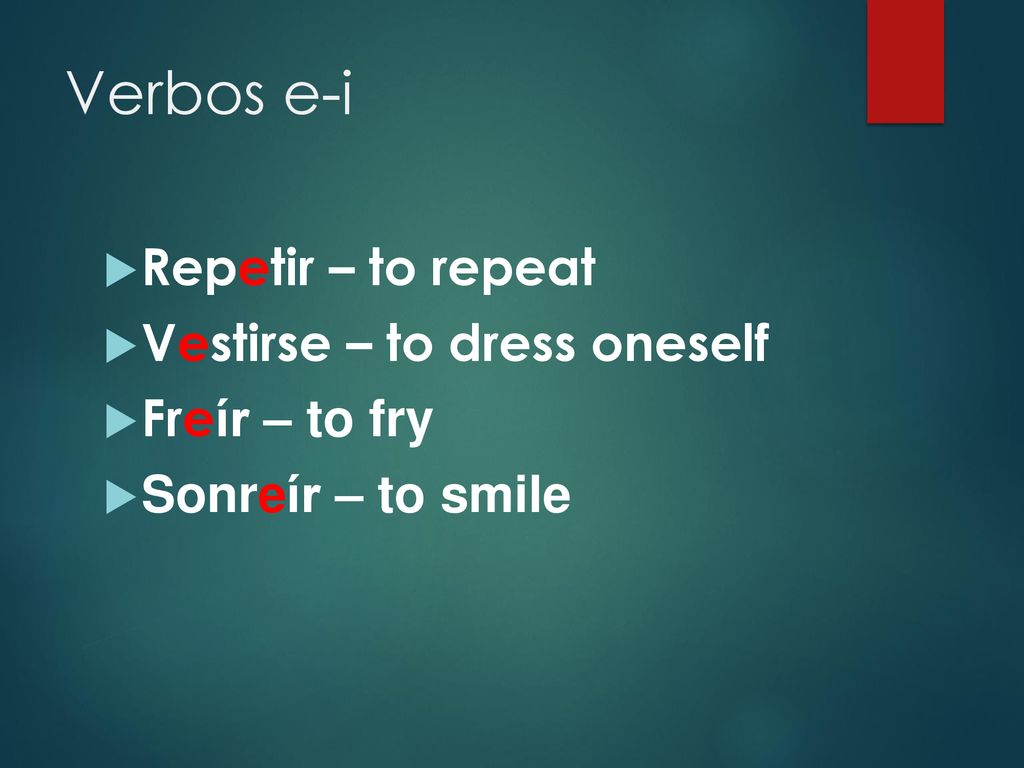 Verbos e-i

Repetir – to repeat

Vestirse – to dress oneself

Freír – to fry

Sonreír – to smile